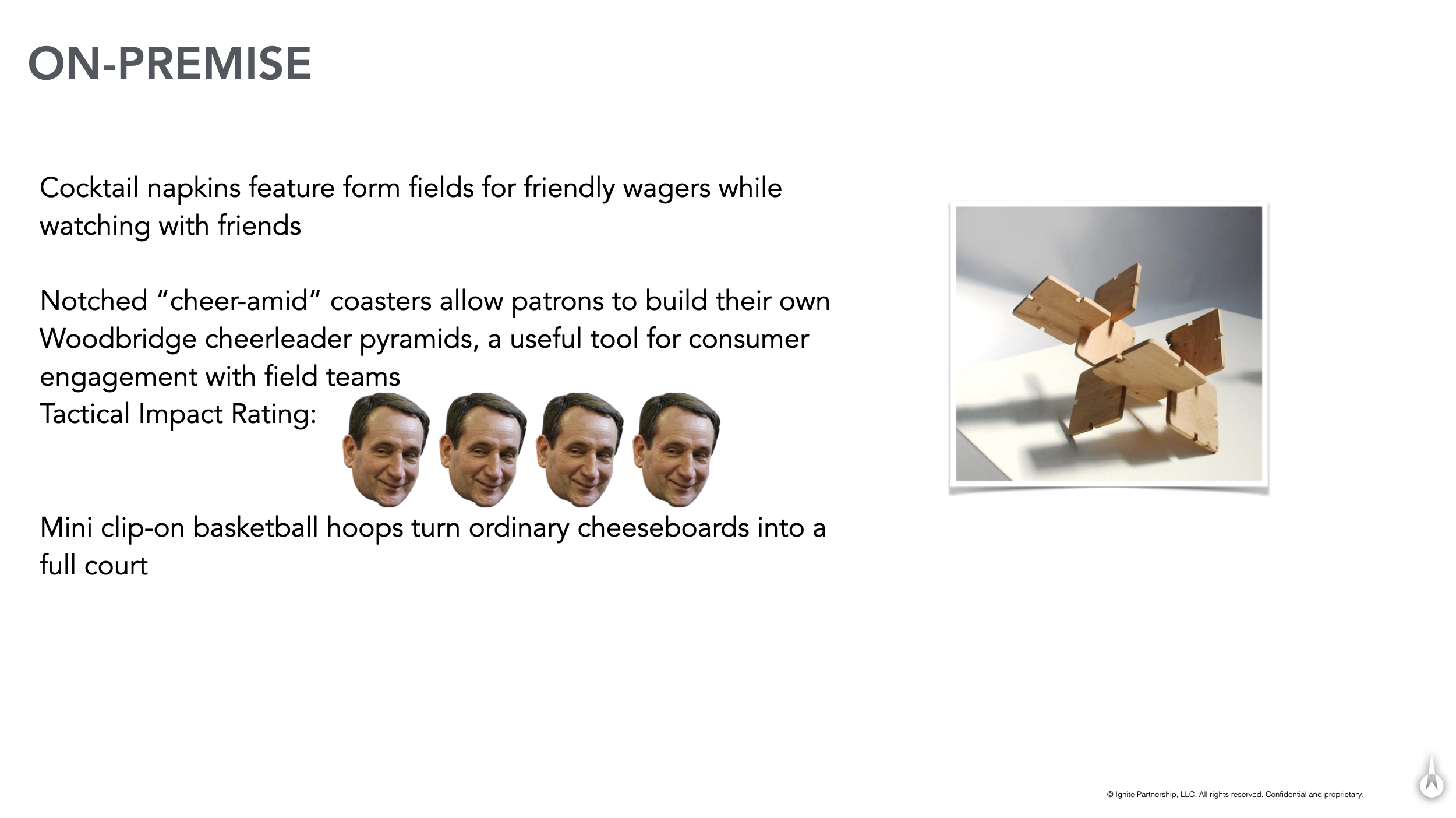 ON-PREMISE

Cocktail napkins feature form fields for friendly wagers while watching with friends

Notched “cheer-amid” coasters allow patrons to build their own Woodbridge cheerleader pyramids, a useful tool for consumer engagement with field teams
Tactical Impact Rating:

Mini clip-on basketball hoops turn ordinary cheeseboards into a full court

© Ignite Partnership, LLC. All rights reserved. Confidential and proprietary.